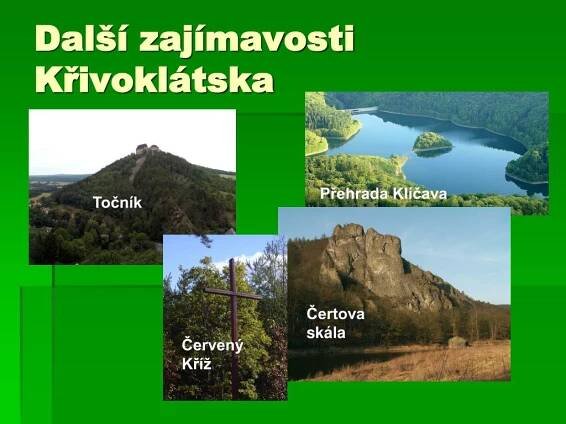 Další zajímavosti Křivoklátska

Točník

Přehrada Klíčava

Červený Kříž

Čertova skála